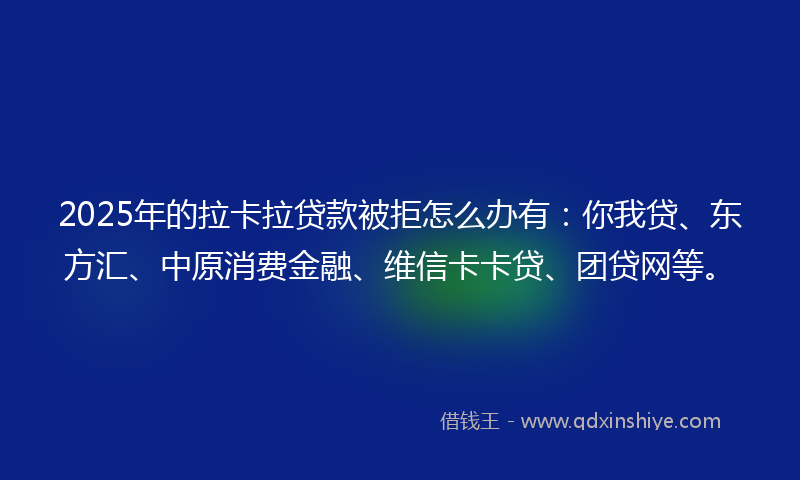 2025年的拉卡拉贷款被拒怎么办有：你我贷、东方汇、中原消费金融、维信卡卡贷、团贷网等。

借钱王 - www.qdxinshiye.com